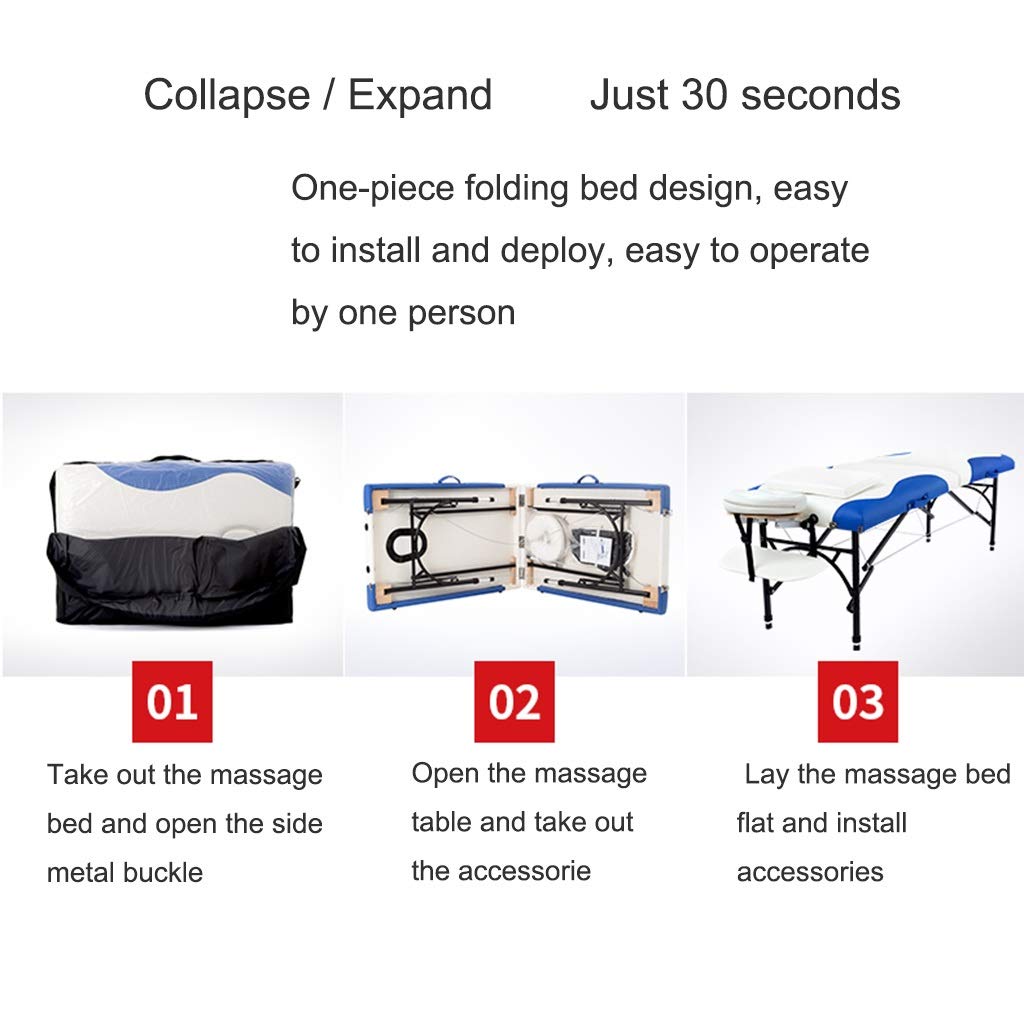 Collapse / Expand        Just 30 seconds

One-piece folding bed design, easy to install and deploy, easy to operate by one person

01

Take out the massage bed and open the side metal buckle

02

Open the massage table and take out the accessorie

03

Lay the massage bed flat and install accessories